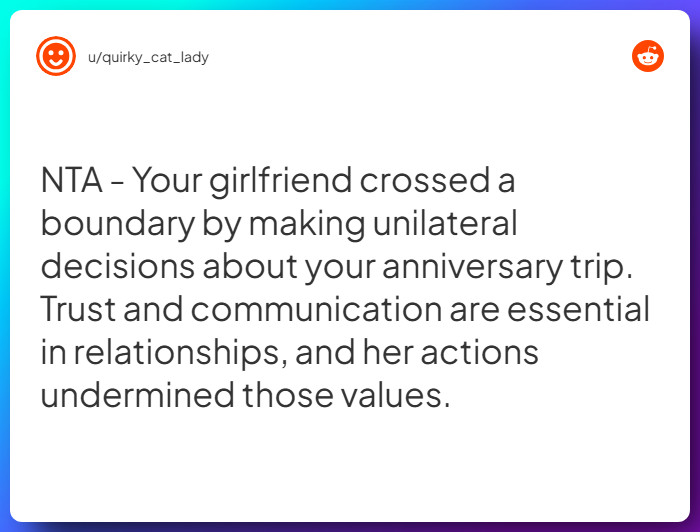 u/quirky_cat_lady

NTA - Your girlfriend crossed a boundary by making unilateral decisions about your anniversary trip. Trust and communication are essential in relationships, and her actions undermined those values.